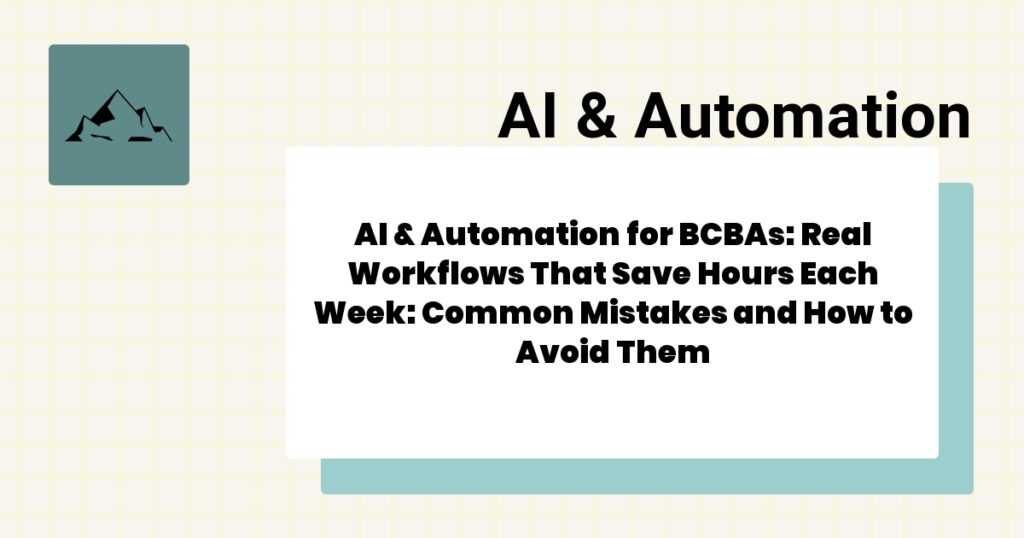 AI & Automation

AI & Automation for BCBAs: Real Workflows That Save Hours Each Week: Common Mistakes and How to Avoid Them